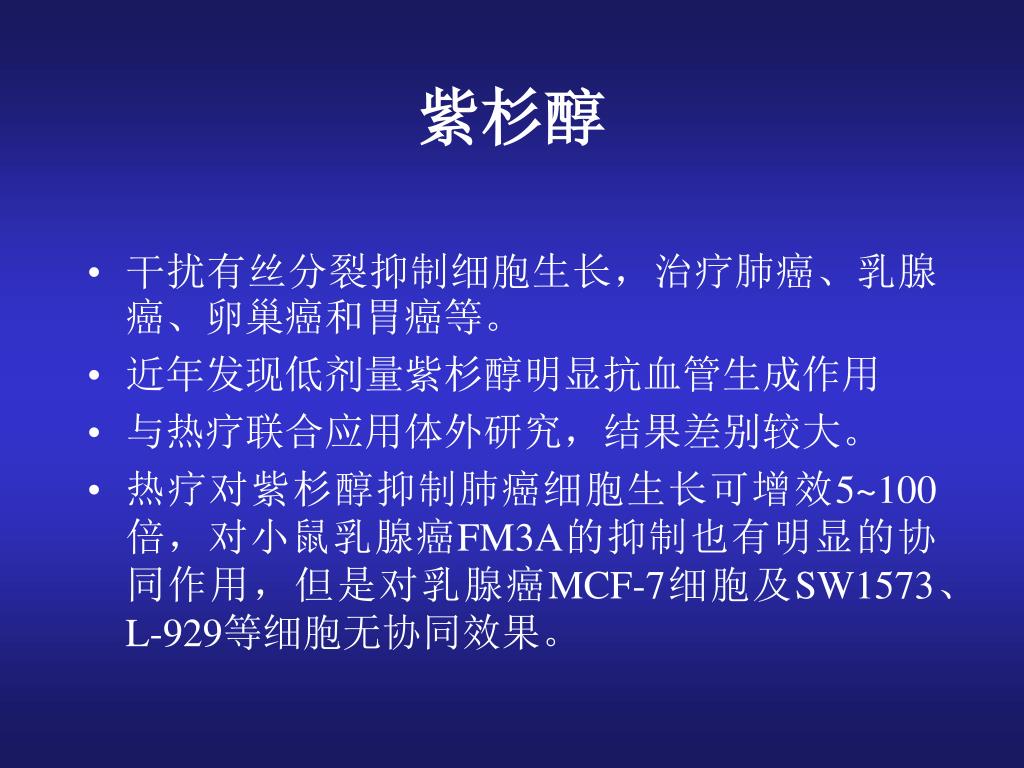 紫杉醇

• 干扰有丝分裂抑制细胞生长，治疗肺癌、乳腺癌、卵巢癌和胃癌等。
• 近年发现低剂量紫杉醇明显抗血管生成作用
• 与热疗联合应用体外研究，结果差别较大。
• 热疗对紫杉醇抑制肺癌细胞生长可增效5~100倍，对小鼠乳腺癌FM3A的抑制也有明显的协同作用，但是对乳腺癌MCF-7细胞及SW1573、L-929等细胞无协同效果。